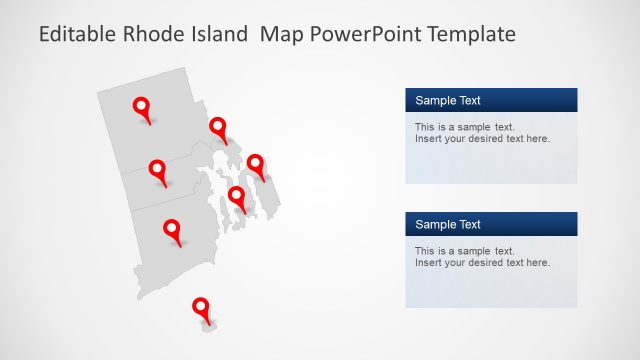 Editable Rhode Island  Map PowerPoint Template

Sample Text

This is a sample text.
Insert your desired text here.

Sample Text

This is a sample text.
Insert your desired text here.